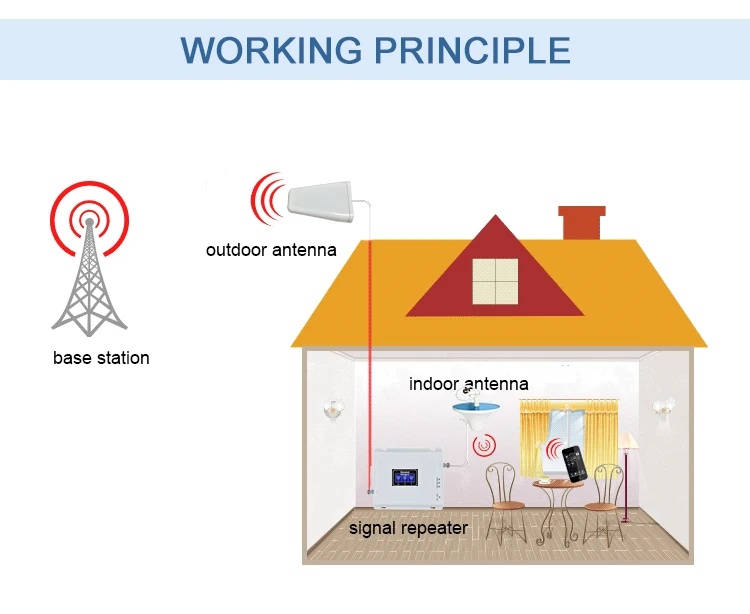 WORKING PRINCIPLE

outdoor antenna

base station

indoor antenna

signal repeater